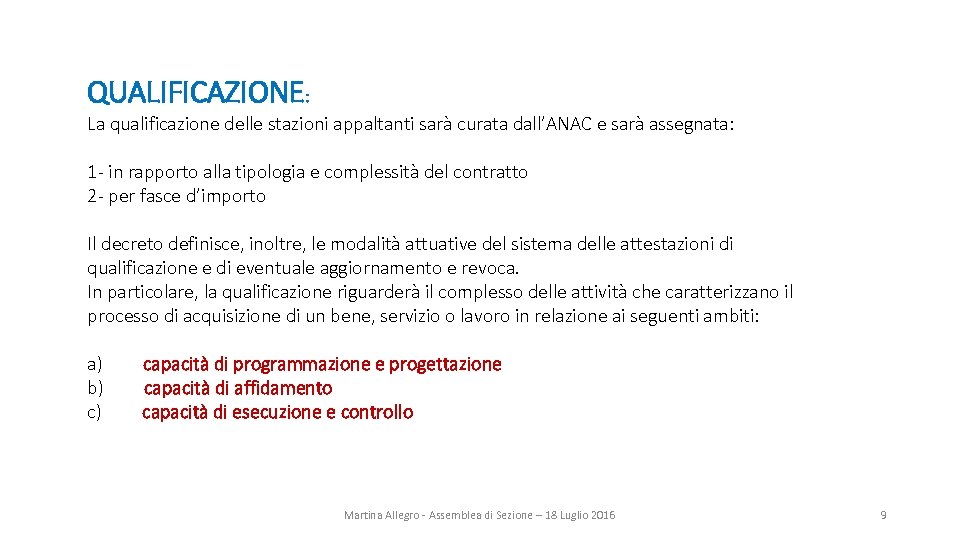 QUALIFICAZIONE:
La qualificazione delle stazioni appaltanti sarà curata dall'ANAC e sarà assegnata:

1- in rapporto alla tipologia e complessità del contratto
2- per fasce d'importo

Il decreto definisce, inoltre, le modalità attuative del sistema delle attestazioni di qualificazione e di eventuale aggiornamento e revoca.
In particolare, la qualificazione riguarderà il complesso delle attività che caratterizzano il processo di acquisizione di un bene, servizio o lavoro in relazione ai seguenti ambiti:

a) capacità di programmazione e progettazione
b) capacità di affidamento
c) capacità di esecuzione e controllo

Martina Allegro - Assemblea di Sezione – 18 Luglio 2016

9